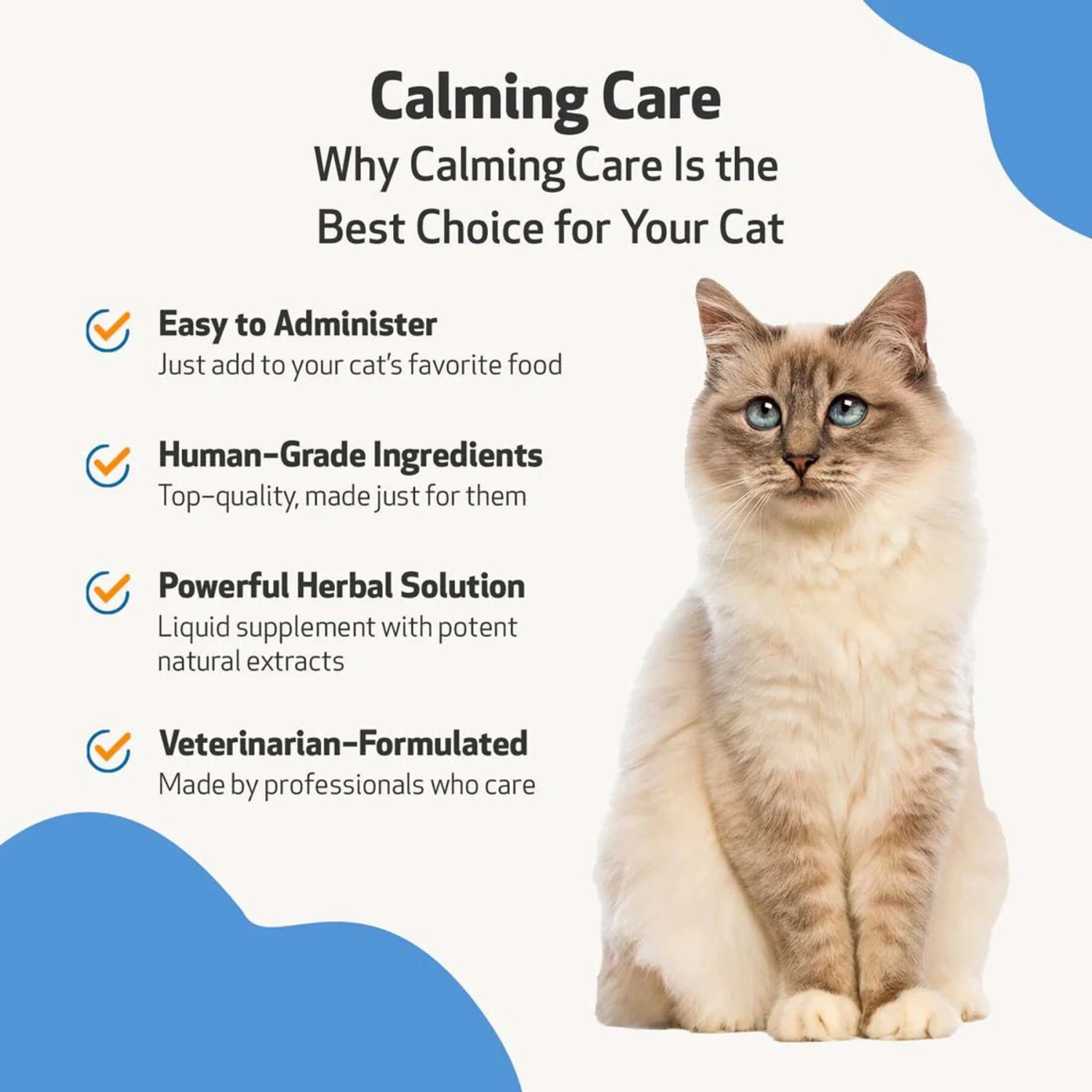 Calming Care
Why Calming Care Is the Best Choice for Your Cat

Easy to Administer
Just add to your cat's favorite food

Human-Grade Ingredients
Top-quality, made just for them

Powerful Herbal Solution
Liquid supplement with potent natural extracts

Veterinarian-Formulated
Made by professionals who care